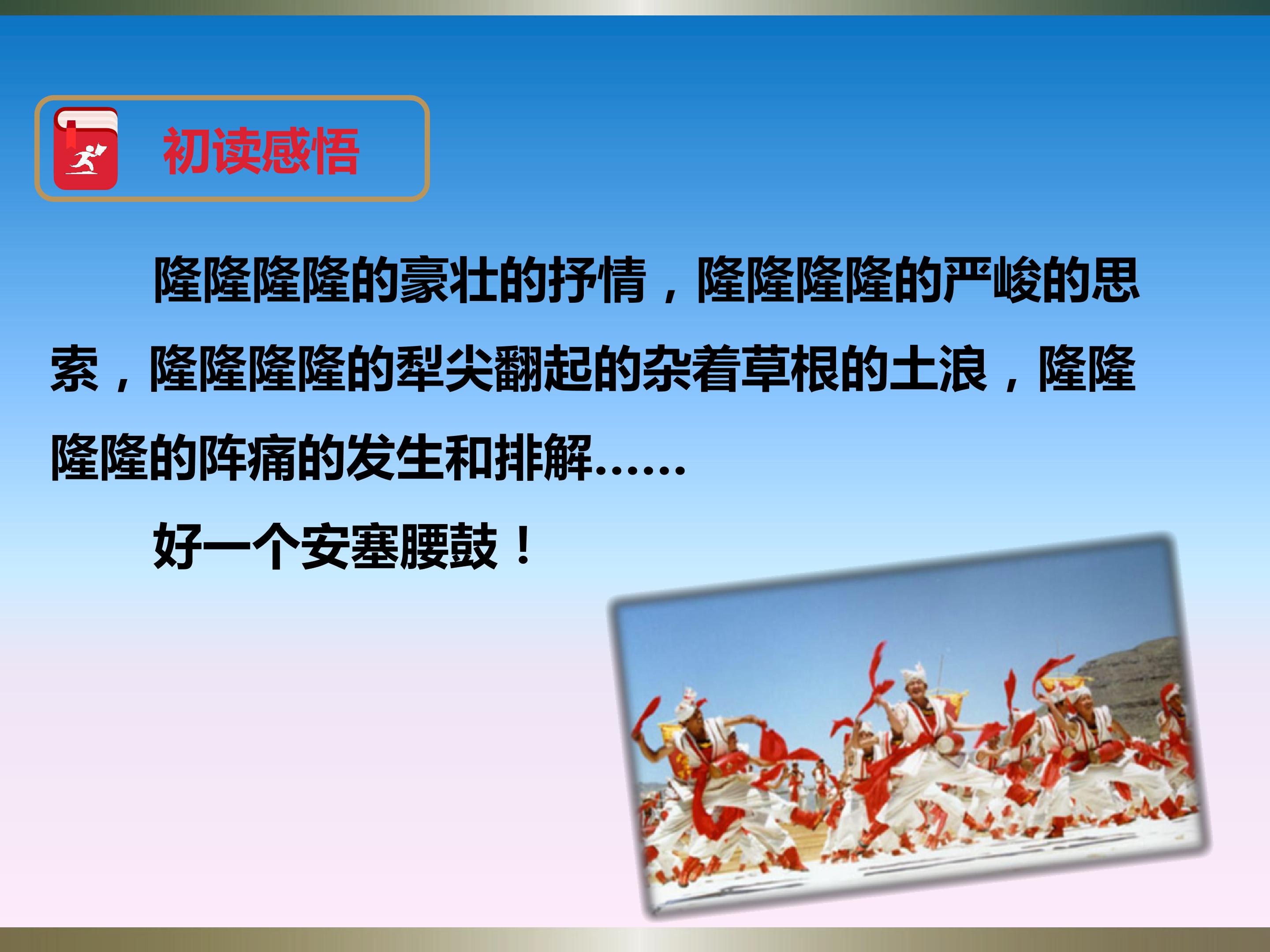 初读感悟

隆隆隆隆的豪壮的抒情，隆隆隆隆的严峻的思索，隆隆隆隆的犁尖翻起的杂着草根的土浪，隆隆隆隆的阵痛的发生和排解……

好一个安塞腰鼓！